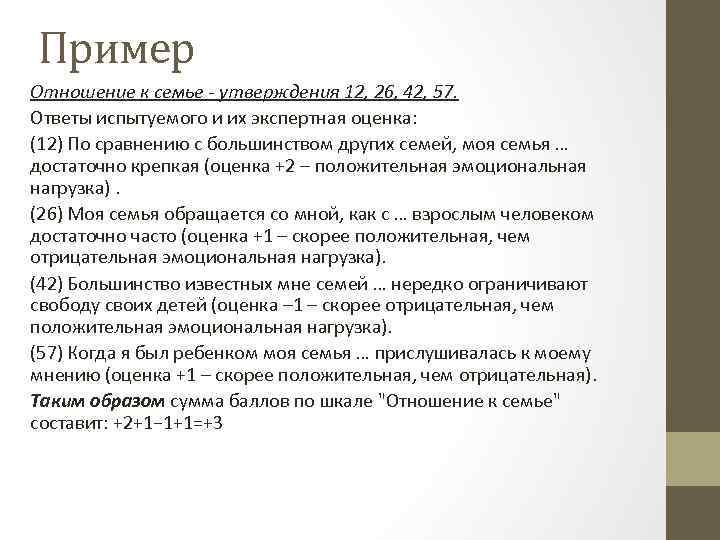 Пример

Отношение к семье - утверждения 12, 26, 42, 57.

Ответы испытуемого и их экспертная оценка:

(12) По сравнению с большинством других семей, моя семья … достаточно крепкая (оценка +2 – положительная эмоциональная нагрузка) .

(26) Моя семья обращается со мной, как с … взрослым человеком достаточно часто (оценка +1 – скорее положительная, чем отрицательная эмоциональная нагрузка).

(42) Большинство известных мне семей … нередко ограничивают свободу своих детей (оценка –1 – скорее отрицательная, чем положительная эмоциональная нагрузка).

(57) Когда я был ребенком моя семья … прислушивалась к моему мнению (оценка +1 – скорее положительная, чем отрицательная).

Таким образом сумма баллов по шкале "Отношение к семье" составит: +2+1−1+1=+3